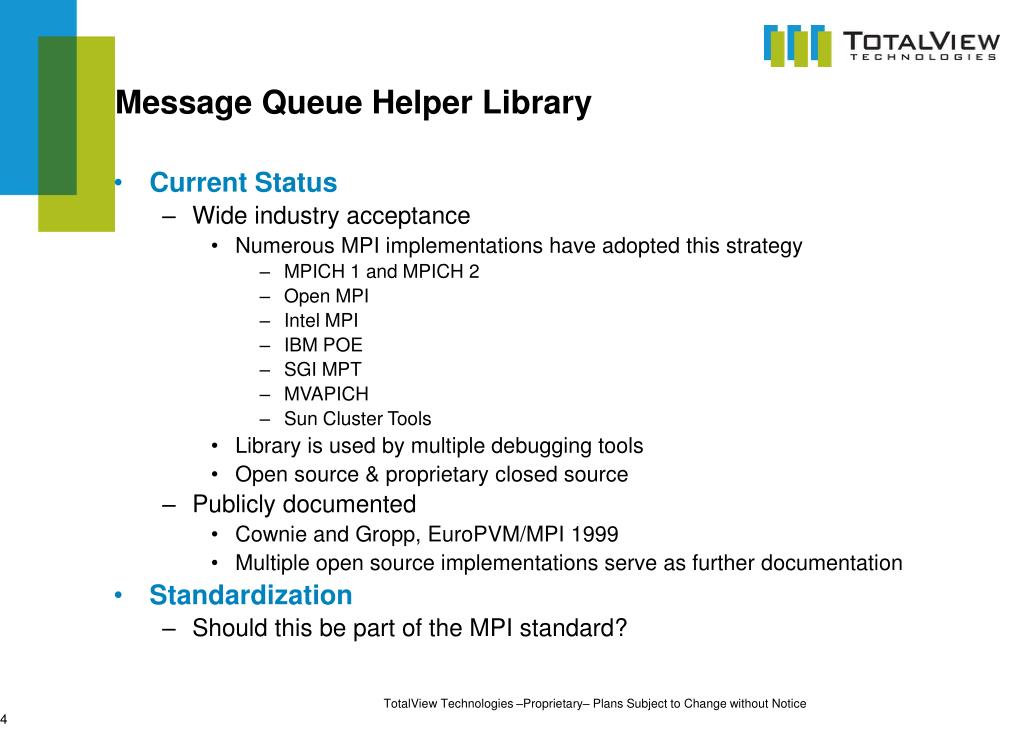 TOTALVIEW
TECHNOLOGIES

Message Queue Helper Library

• Current Status
– Wide industry acceptance
• Numerous MPI implementations have adopted this strategy
– MPICH 1 and MPICH 2
– Open MPI
– Intel MPI
– IBM POE
– SGI MPT
– MVAPICH
– Sun Cluster Tools
• Library is used by multiple debugging tools
• Open source & proprietary closed source
– Publicly documented
• Cownie and Gropp, EuroPVM/MPI 1999
• Multiple open source implementations serve as further documentation
• Standardization
– Should this be part of the MPI standard?

TotalView Technologies –Proprietary– Plans Subject to Change without Notice

4